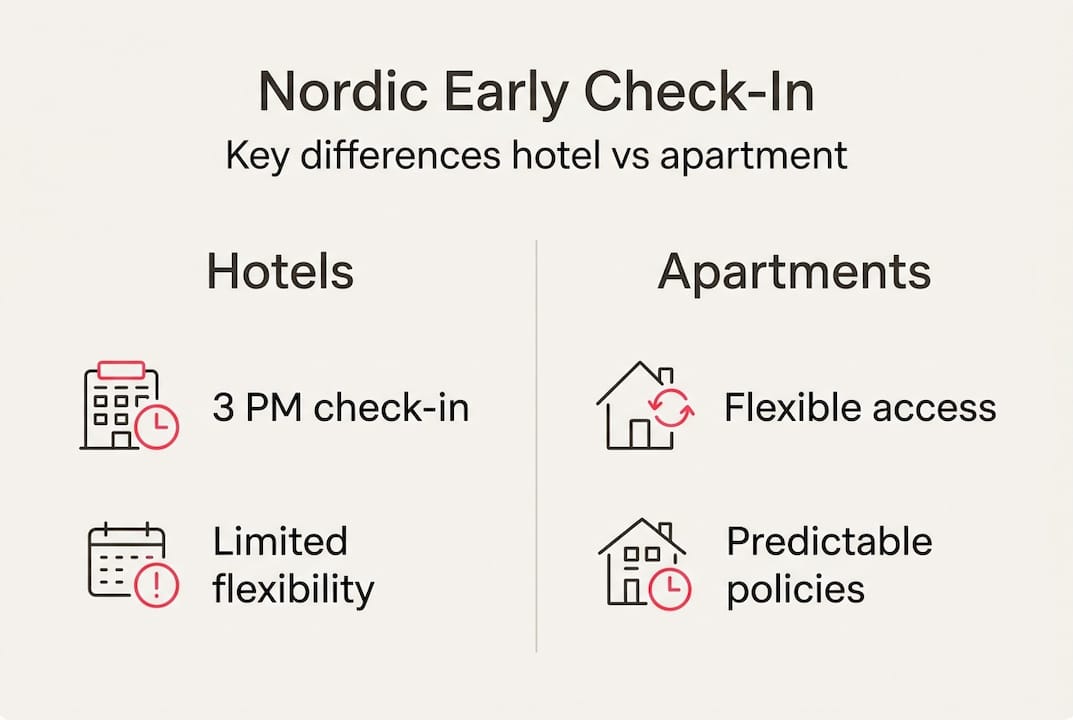 Nordic Early Check-In
Key differences hotel vs apartment

Hotels

3 PM check-in

Limited flexibility

Apartments

Flexible access

Predictable policies